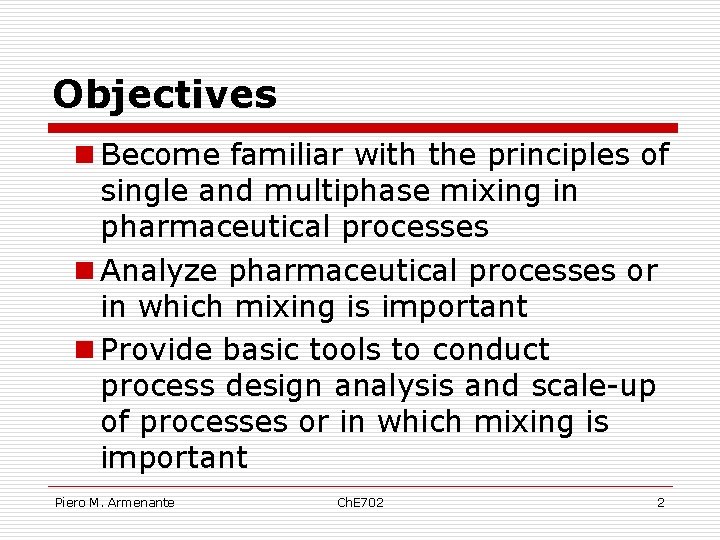 Objectives

Become familiar with the principles of single and multiphase mixing in pharmaceutical processes

Analyze pharmaceutical processes or in which mixing is important

Provide basic tools to conduct process design analysis and scale-up of processes or in which mixing is important

Piero M. Armenante ChE702 2